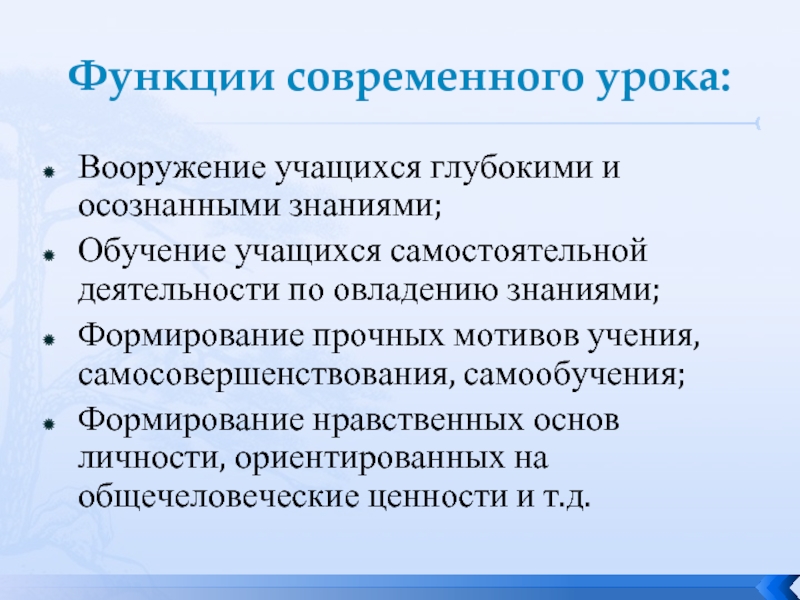 Функции современного урока:

Вооружение учащихся глубокими и осознанными знаниями;

Обучение учащихся самостоятельной деятельности по овладению знаниями;

Формирование прочных мотивов учения, самосовершенствования, самообучения;

Формирование нравственных основ личности, ориентированных на общечеловеческие ценности и т.д.